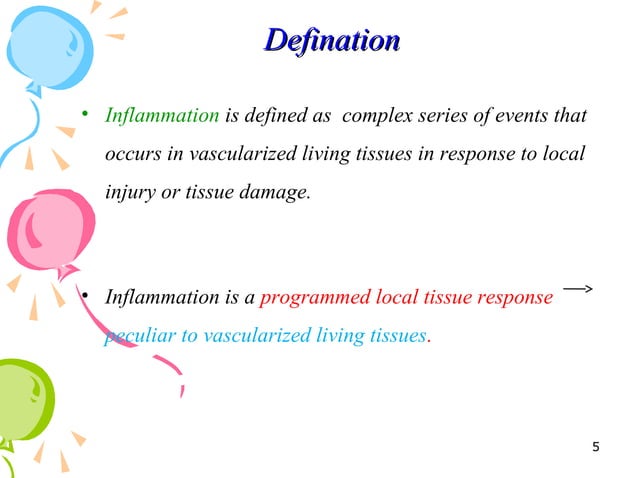 Defination

• Inflammation is defined as complex series of events that occurs in vascularized living tissues in response to local injury or tissue damage.

• Inflammation is a programmed local tissue response → peculiar to vascularized living tissues.

5